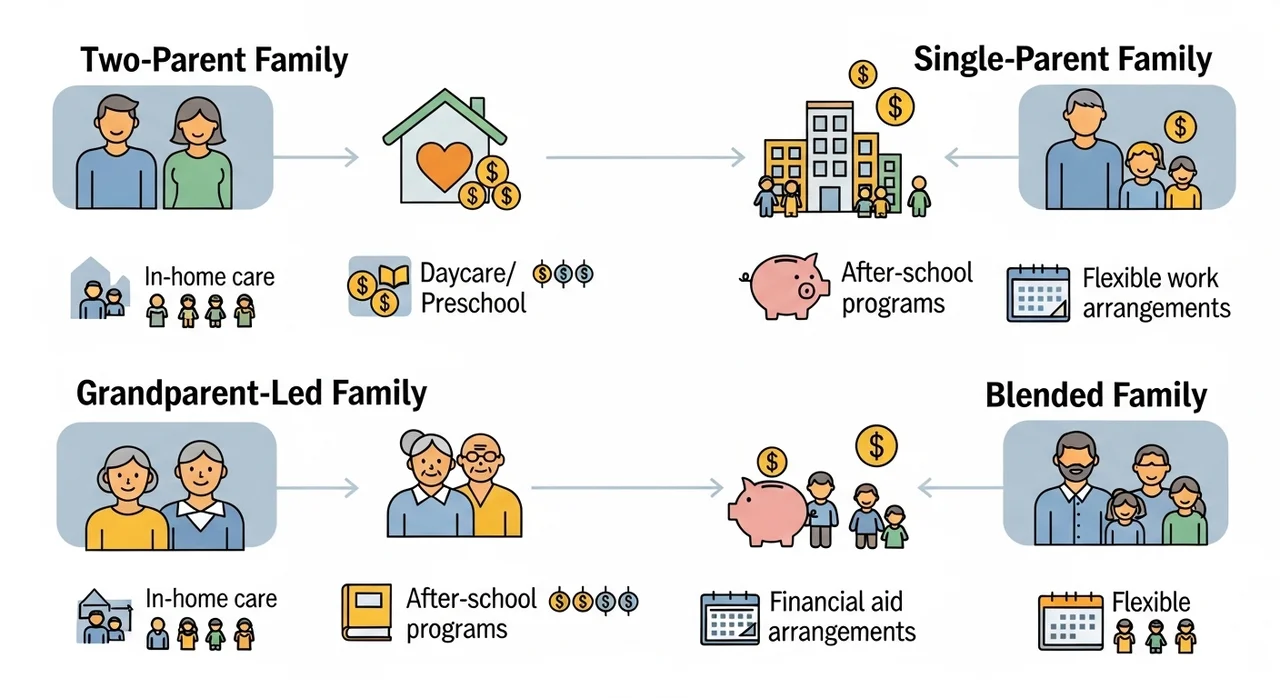 Two-Parent Family

Single-Parent Family

In-home care

Daycare/ Preschool

After-school programs

Flexible work arrangements

Grandparent-Led Family

Blended Family

In-home care

After-school programs

Financial aid arrangements

Flexible